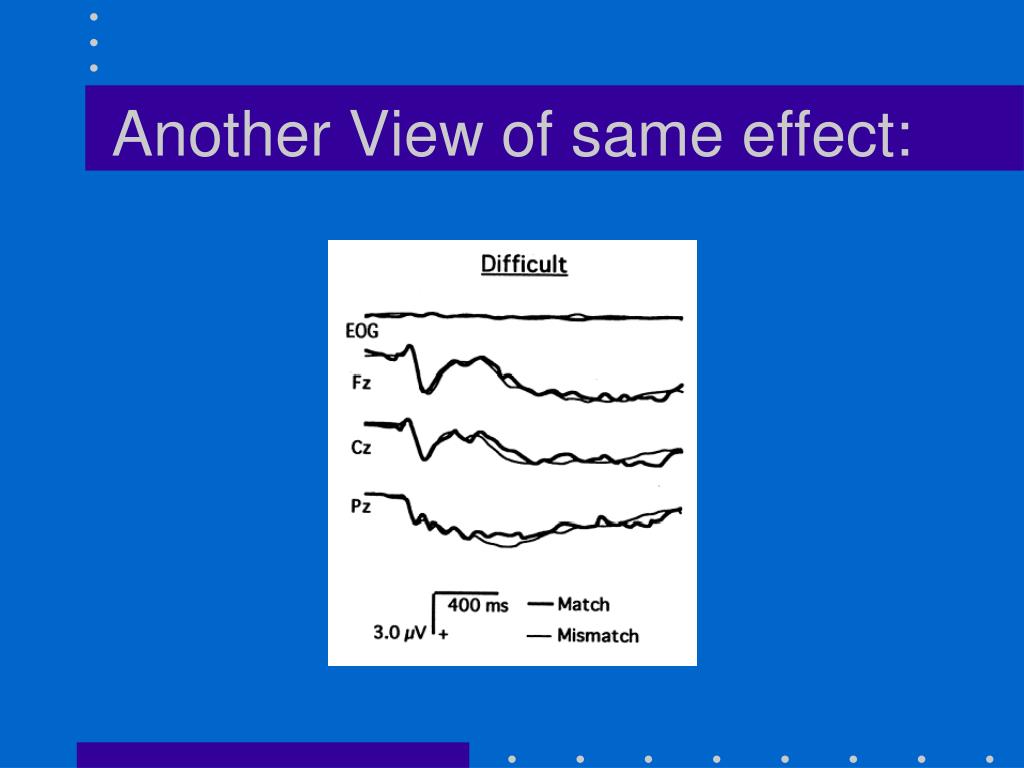 Another View of same effect:

Difficult

EOG

Fz

Cz

Pz

400 ms

3.0 $\mu$V +

Match

Mismatch